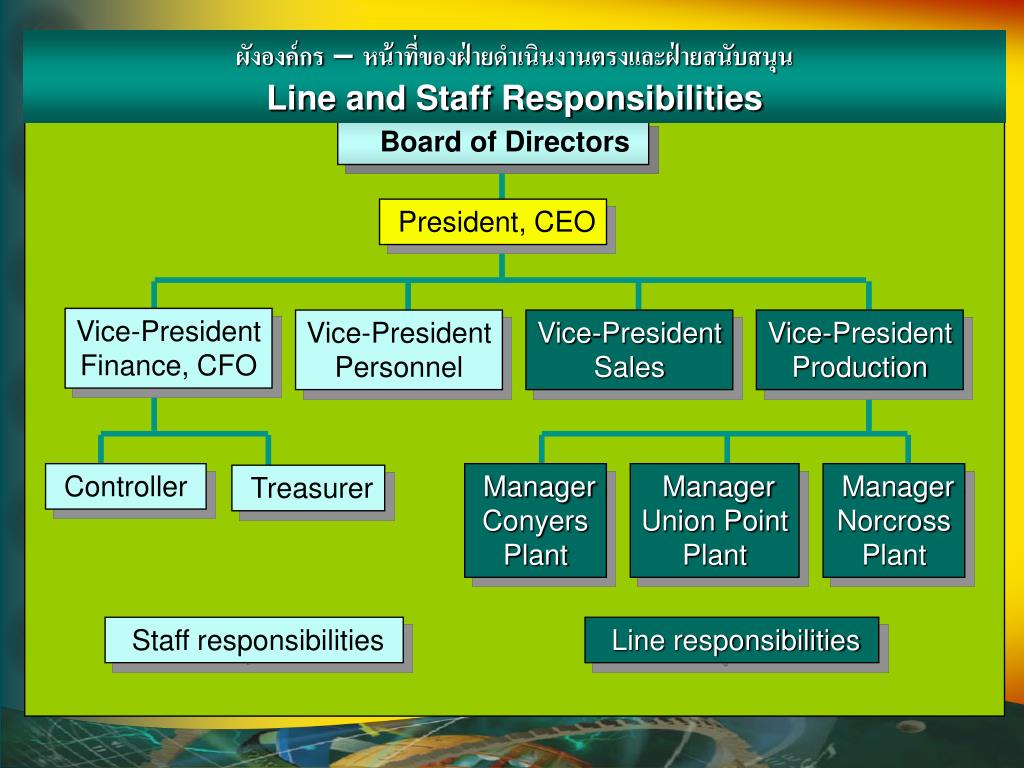 ผังองค์กร – หน้าที่ของฝ่ายดำเนินงานตรงและฝ่ายสนับสนุน
Line and Staff Responsibilities

Board of Directors

President, CEO

Vice-President Finance, CFO

Vice-President Personnel

Vice-President Sales

Vice-President Production

Controller

Treasurer

Manager Conyers Plant

Manager Union Point Plant

Manager Norcross Plant

Staff responsibilities

Line responsibilities